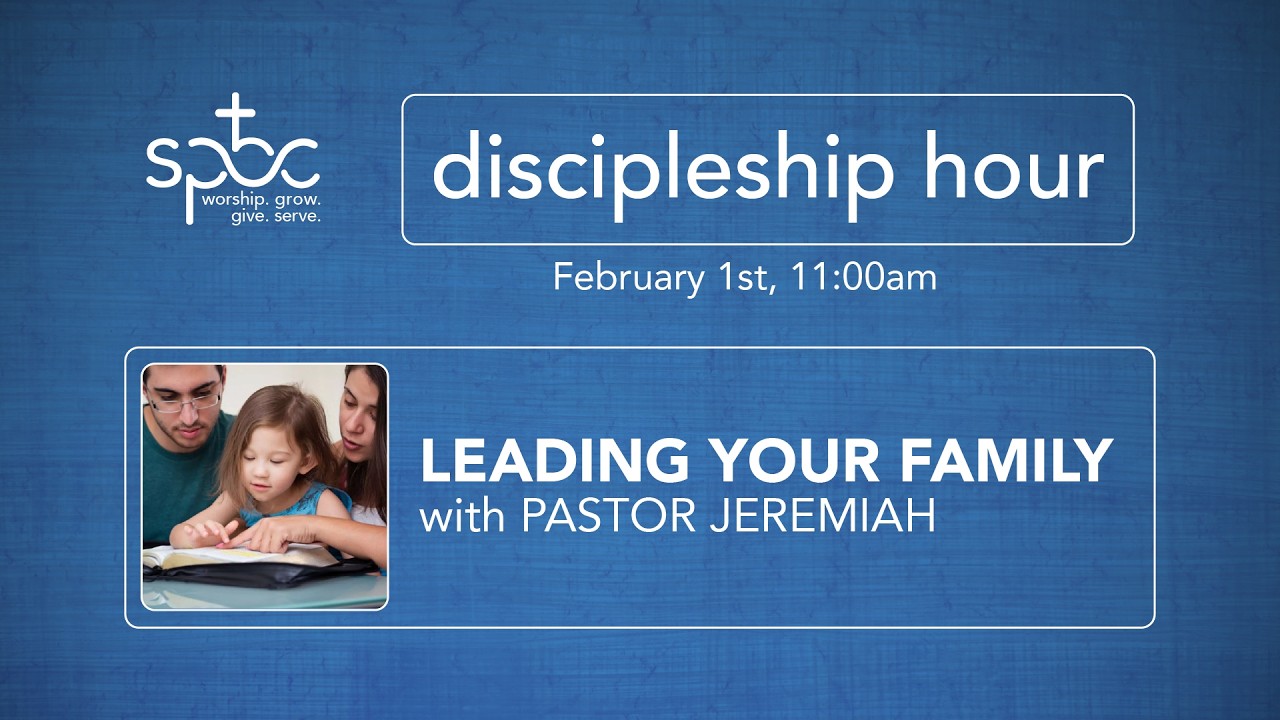 spbc
worship. grow. give. serve.

discipleship hour

February 1st, 11:00am

LEADING YOUR FAMILY
with PASTOR JEREMIAH